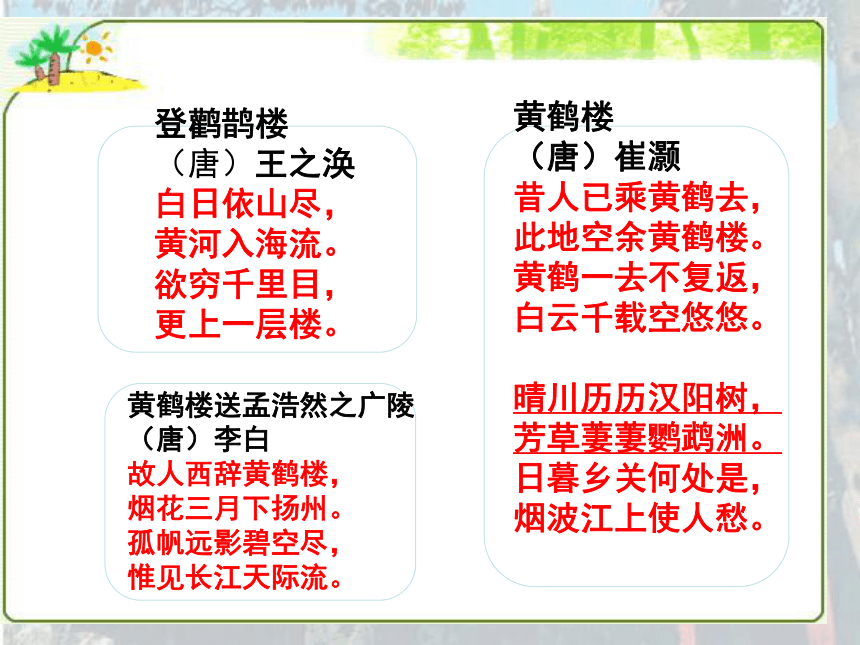 登鹳鹊楼
（唐）王之涣
白日依山尽，
黄河入海流。
欲穷千里目，
更上一层楼。

黄鹤楼送孟浩然之广陵
（唐）李白
故人西辞黄鹤楼，
烟花三月下扬州。
孤帆远影碧空尽，
惟见长江天际流。

黄鹤楼
（唐）崔灏
昔人已乘黄鹤去，
此地空余黄鹤楼。
黄鹤一去不复返，
白云千载空悠悠。

晴川历历汉阳树，
芳草萋萋鹦鹉洲。
日暮乡关何处是，
烟波江上使人愁。